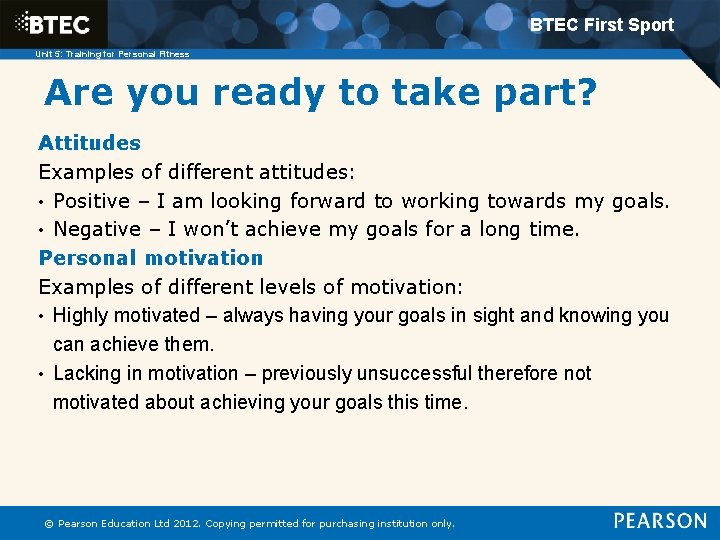 BTEC

BTEC First Sport

Unit 5: Training for Personal Fitness

Are you ready to take part?

Attitudes

Examples of different attitudes:

• Positive – I am looking forward to working towards my goals.

• Negative – I won't achieve my goals for a long time.

Personal motivation

Examples of different levels of motivation:

• Highly motivated – always having your goals in sight and knowing you can achieve them.

• Lacking in motivation – previously unsuccessful therefore not motivated about achieving your goals this time.

© Pearson Education Ltd 2012. Copying permitted for purchasing institution only.

PEARSON